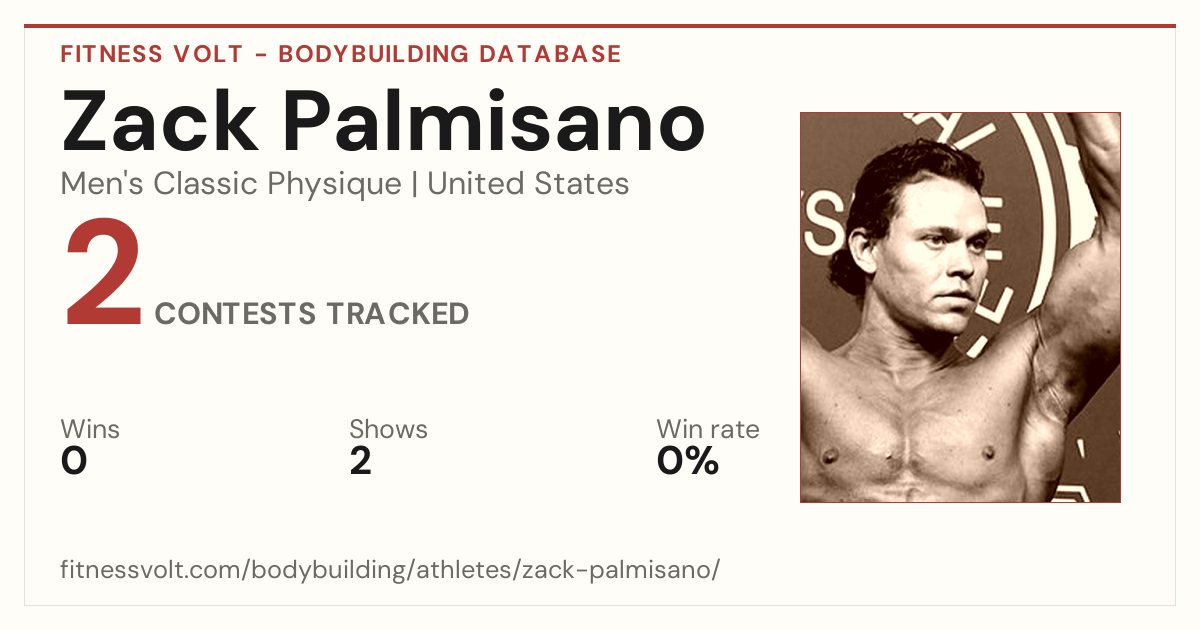 FITNESS VOLT - BODYBUILDING DATABASE

Zack Palmisano

Men's Classic Physique | United States

2 CONTESTS TRACKED

Wins
0

Shows
2

Win rate
0%

fitnessvolt.com/bodybuilding/athletes/zack-palmisano/